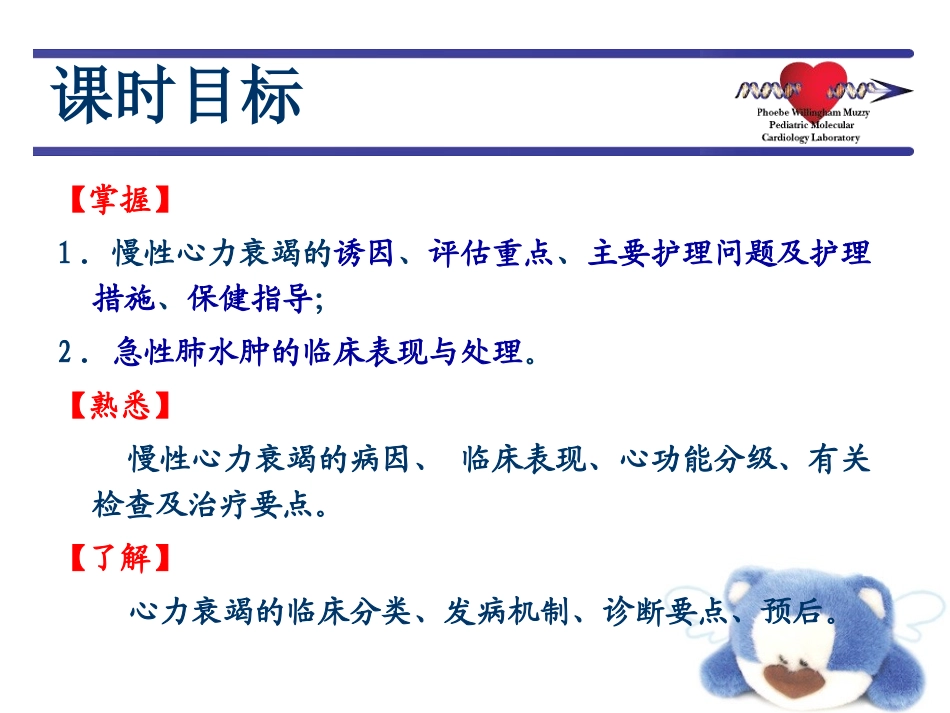 课时目标

Phoebe Willingham Muzzy
Pediatric Molecular
Cardiology Laboratory

【掌握】

1．慢性心力衰竭的诱因、评估重点、主要护理问题及护理措施、保健指导;

2．急性肺水肿的临床表现与处理。

【熟悉】

慢性心力衰竭的病因、 临床表现、心功能分级、有关检查及治疗要点。

【了解】

心力衰竭的临床分类、发病机制、诊断要点、预后。